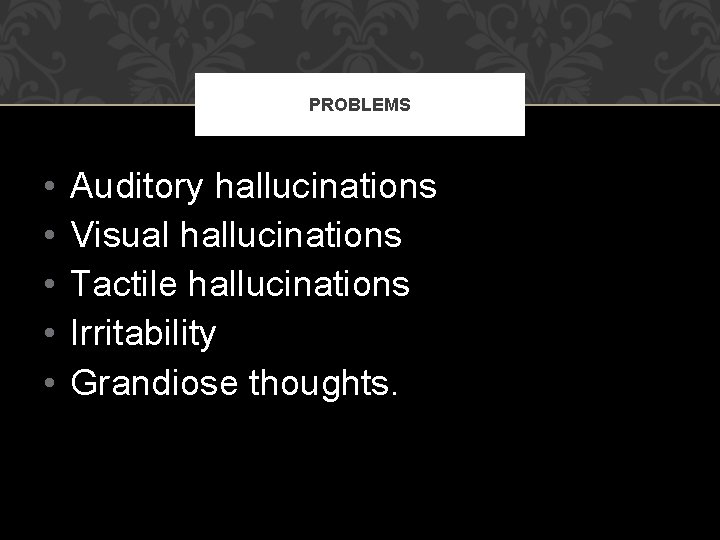 PROBLEMS

• Auditory hallucinations
• Visual hallucinations
• Tactile hallucinations
• Irritability
• Grandiose thoughts.